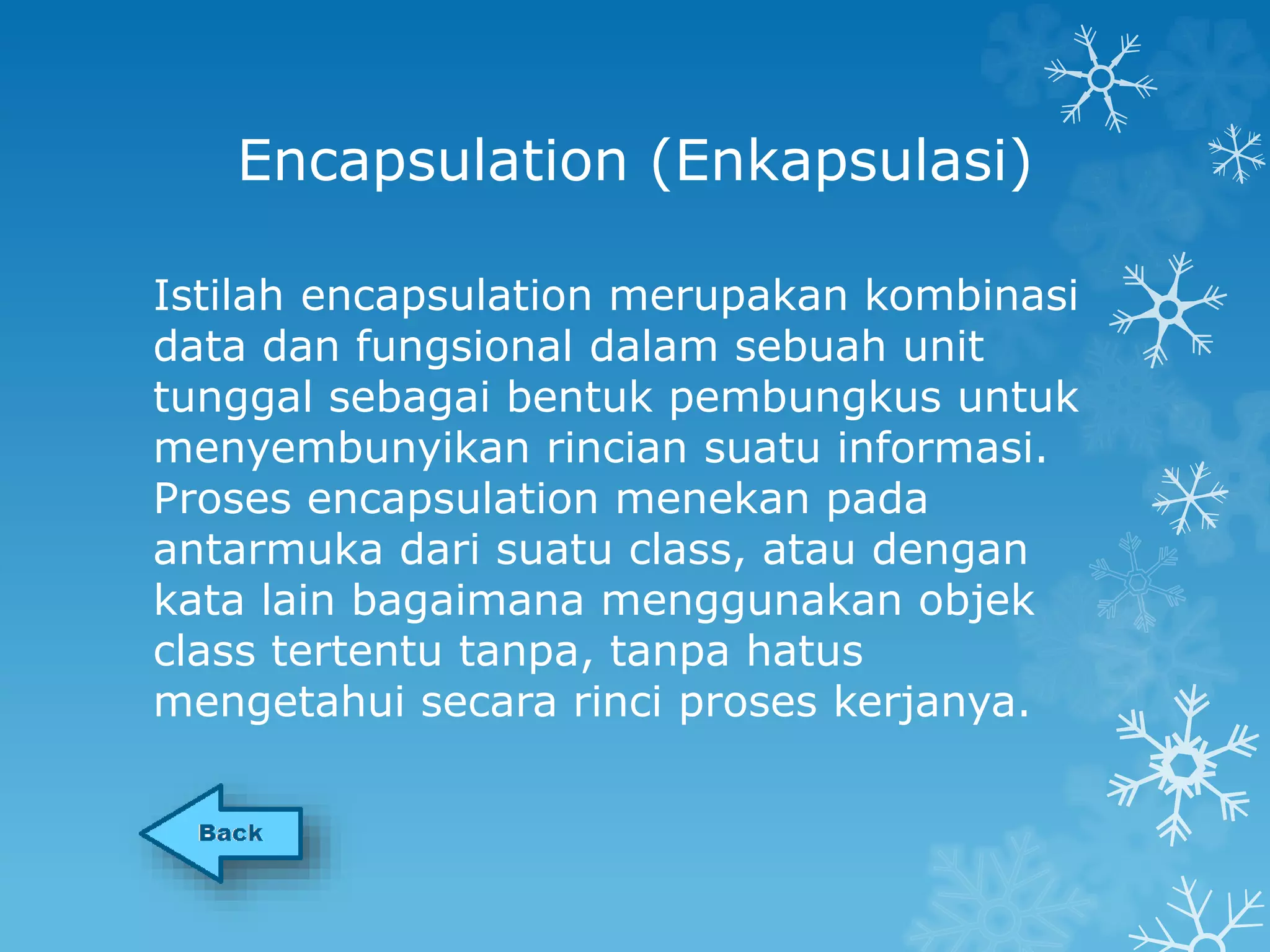 Encapsulation (Enkapsulasi)

Istilah encapsulation merupakan kombinasi data dan fungsional dalam sebuah unit tunggal sebagai bentuk pembungkus untuk menyembunyikan rincian suatu informasi. Proses encapsulation menekan pada antarmuka dari suatu class, atau dengan kata lain bagaimana menggunakan objek class tertentu tanpa, tanpa hatus mengetahui secara rinci proses kerjanya.

Back